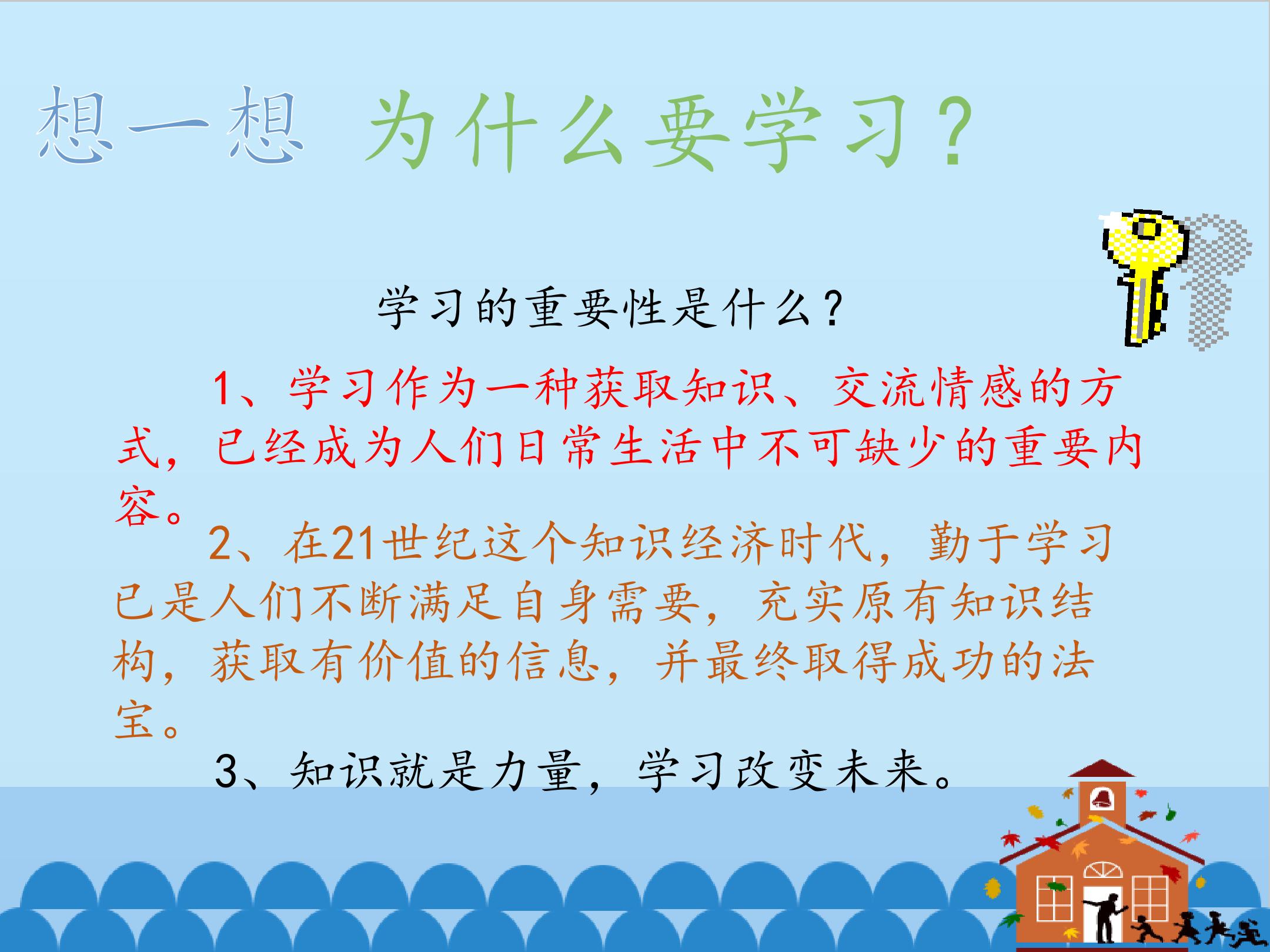 想一想 为什么要学习？

学习的重要性是什么？

1、学习作为一种获取知识、交流情感的方式，已经成为人们日常生活中不可缺少的重要内容。

2、在21世纪这个知识经济时代，勤于学习已是人们不断满足自身需要，充实原有知识结构，获取有价值的信息，并最终取得成功的法宝。

3、知识就是力量，学习改变未来。